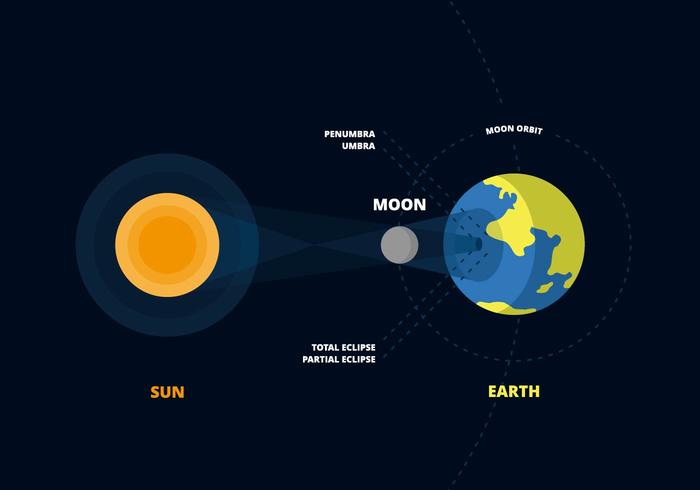 PENUMBRA
UMBRA

MOON ORBIT

MOON

TOTAL ECLIPSE
PARTIAL ECLIPSE

SUN

EARTH